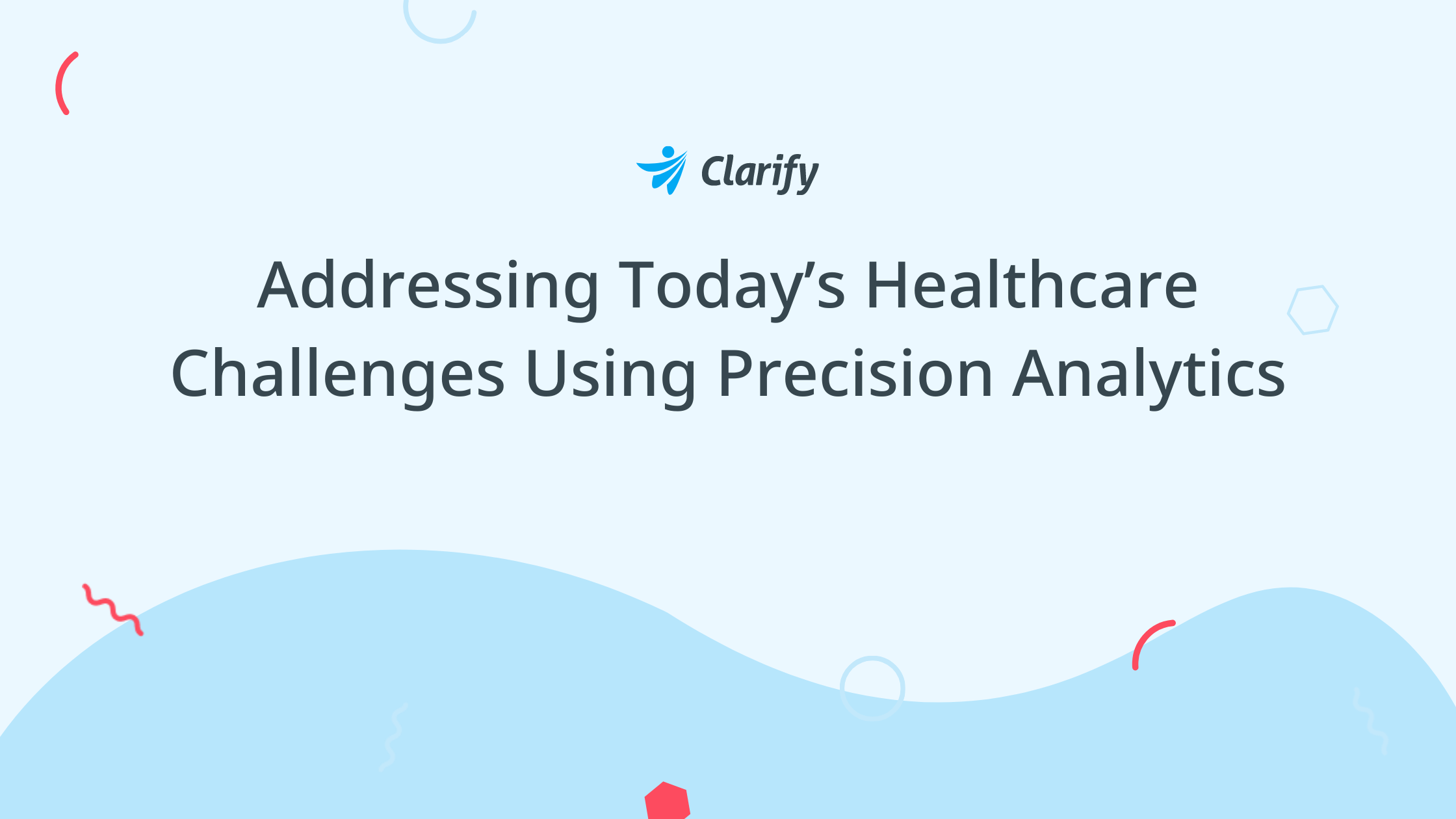 Clarify

Addressing Today’s Healthcare Challenges Using Precision Analytics